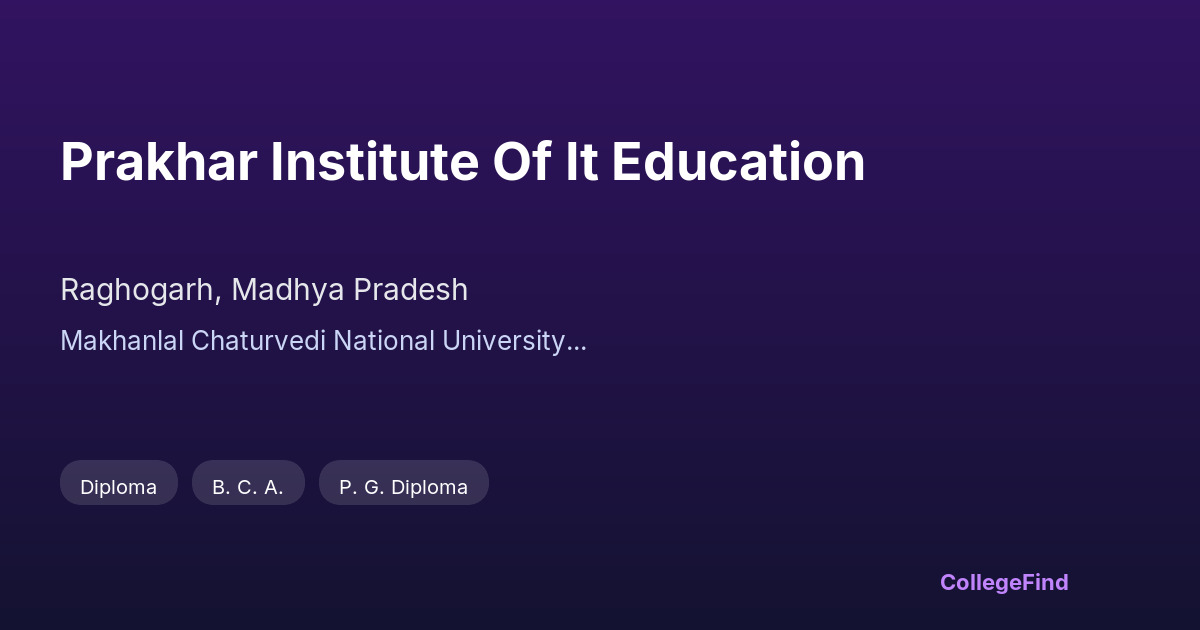 Prakhar Institute Of It Education

Raghogarh, Madhya Pradesh

Makhanlal Chaturvedi National University...

Diploma

B. C. A.

P. G. Diploma

CollegeFind